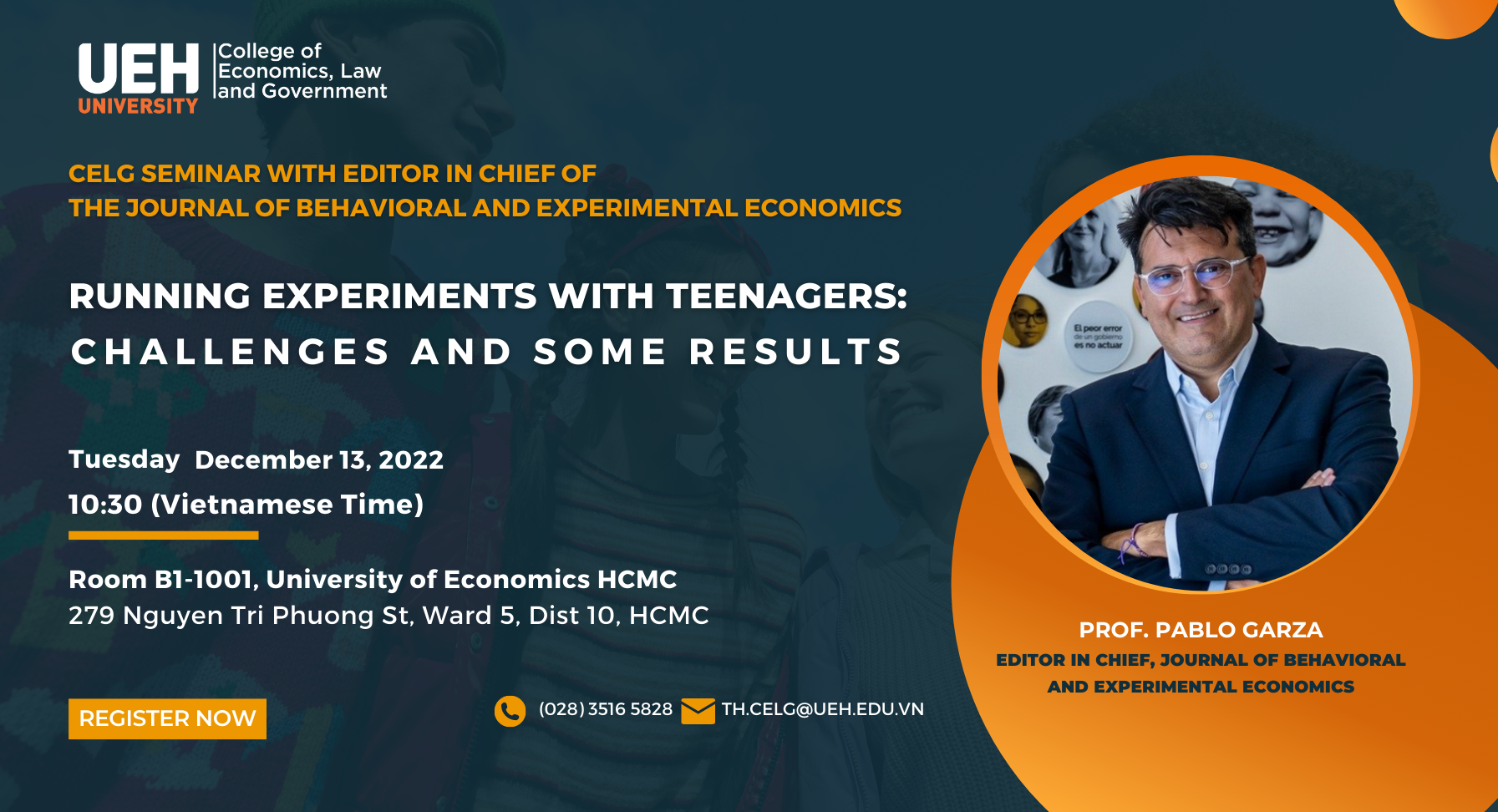 UEH UNIVERSITY

College of Economics, Law and Government

CELG SEMINAR WITH EDITOR IN CHIEF OF THE JOURNAL OF BEHAVIORAL AND EXPERIMENTAL ECONOMICS

RUNNING EXPERIMENTS WITH TEENAGERS: CHALLENGES AND SOME RESULTS

Tuesday December 13, 2022
10:30 (Vietnamese Time)

Room B1-1001, University of Economics HCMC
279 Nguyen Tri Phuong St, Ward 5, Dist 10, HCMC

REGISTER NOW

(028) 3516 5828 TH.CELG@UEH.EDU.VN

El peor error de un gobierno es no actuar

PROF. PABLO GARZA
EDITOR IN CHIEF, JOURNAL OF BEHAVIORAL AND EXPERIMENTAL ECONOMICS